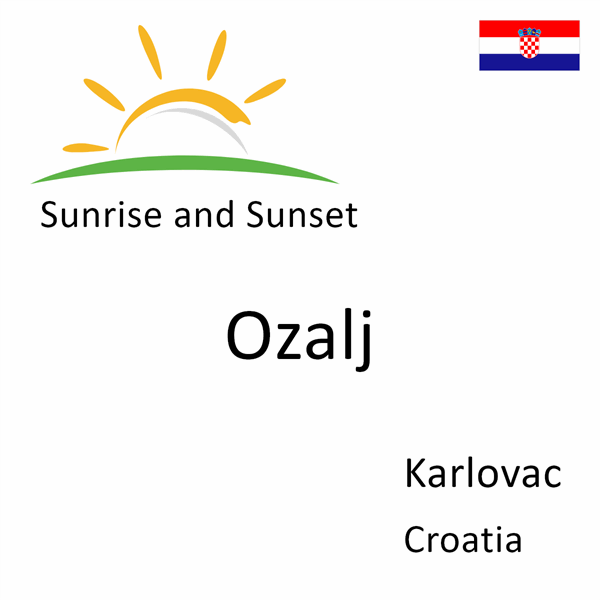 Sunrise and Sunset

Ozalj

Karlovac

Croatia